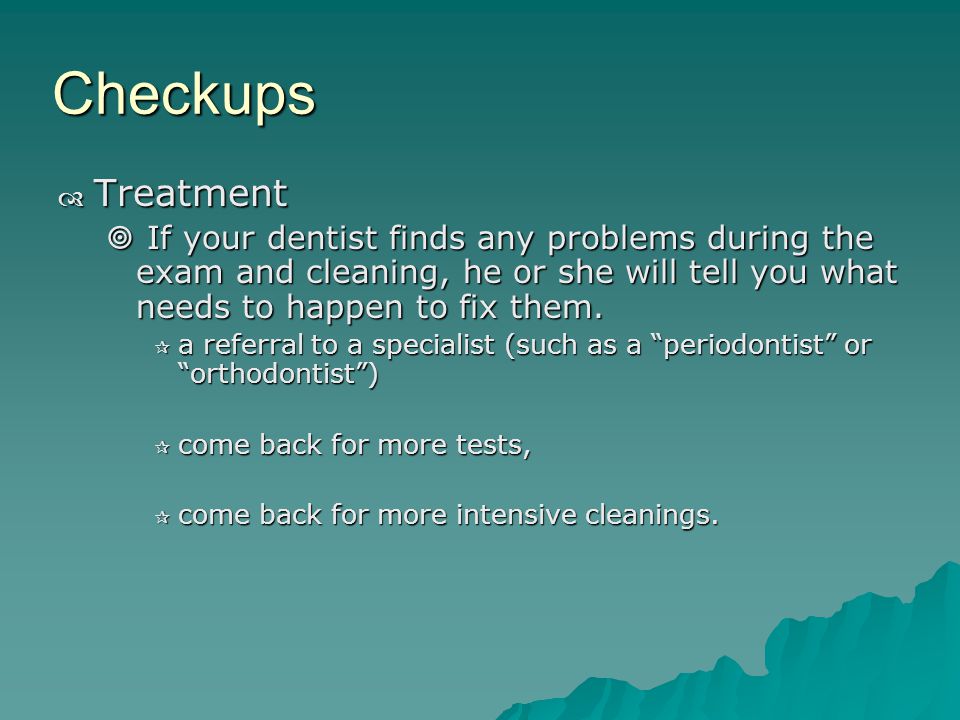 Checkups

Treatment

If your dentist finds any problems during the exam and cleaning, he or she will tell you what needs to happen to fix them.

a referral to a specialist (such as a “periodontist” or “orthodontist”)

come back for more tests,

come back for more intensive cleanings.